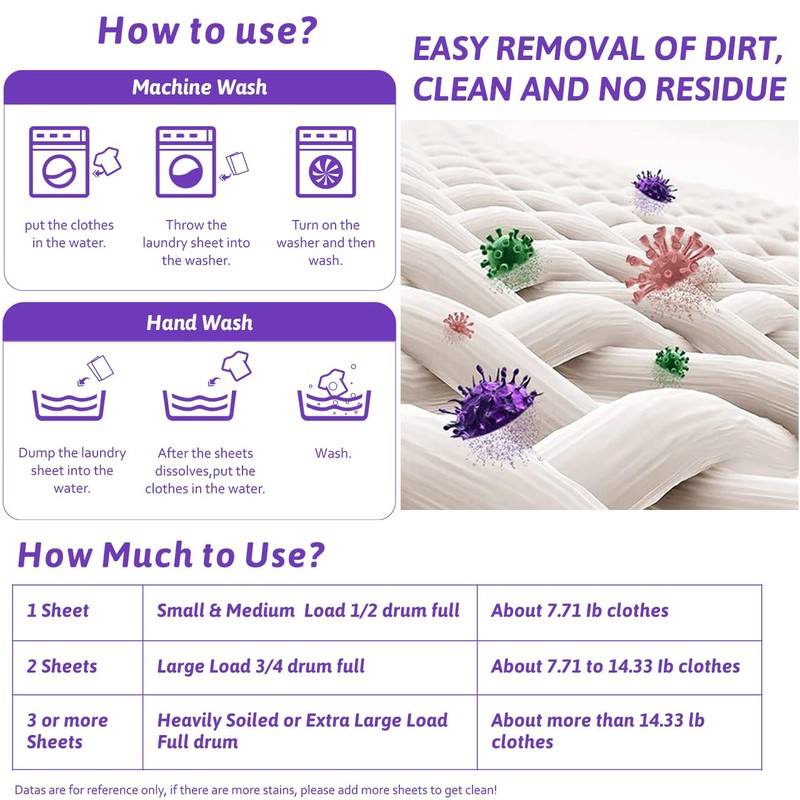 How to use?

Machine Wash

put the clothes in the water.

Throw the laundry sheet into the washer.

Turn on the washer and then wash.

Hand Wash

Dump the laundry sheet into the water.

After the sheets dissolves,put the clothes in the water.

Wash.

EASY REMOVAL OF DIRT, CLEAN AND NO RESIDUE

How Much to Use?

| 1 Sheet | Small & Medium Load 1/2 drum full | About 7.71 lb clothes |
|---|---|---|
| 2 Sheets | Large Load 3/4 drum full | About 7.71 to 14.33 lb clothes |
| 3 or more Sheets | Heavily Soiled or Extra Large Load Full drum | About more than 14.33 lb clothes |

Datas are for reference only, if there are more stains, please add more sheets to get clean!